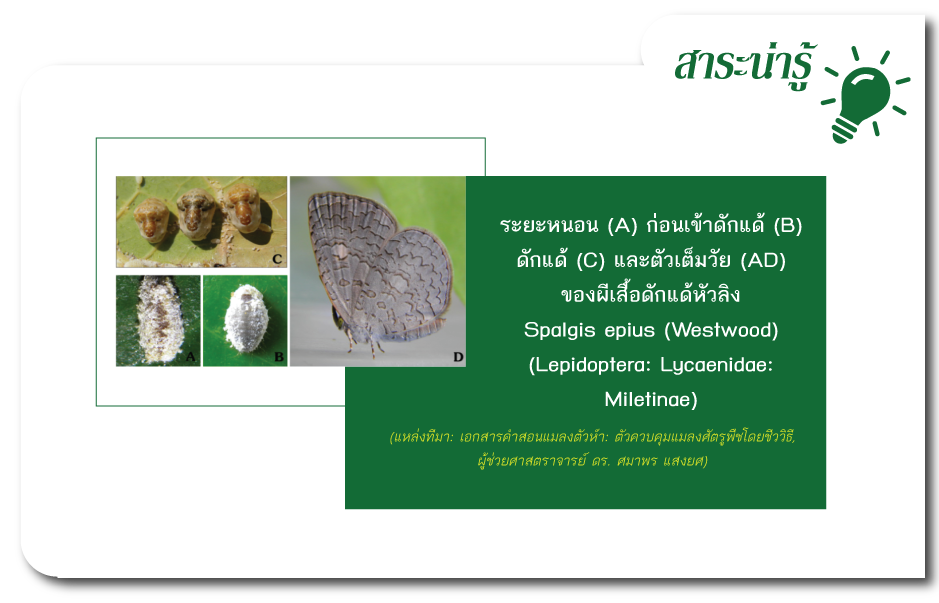 สาระน่ารู้

C

A

B

D

ระยะหนอน (A) ก่อนเข้าดักแด้ (B) ดักแด้ (C) และตัวเต็มวัย (AD) ของผีเสื้อดักแด้หัวลิง Spalgis epius (Westwood) (Lepidoptera: Lycaenidae: Miletinae)

(แหล่งที่มา: เอกสารคำสอนแมลงตัวห้ำ: ตัวควบคุมแมลงศัตรูพืชโดยชีววิธี, ผู้ช่วยศาสตราจารย์ ดร. ศมาพร แสงยศ)